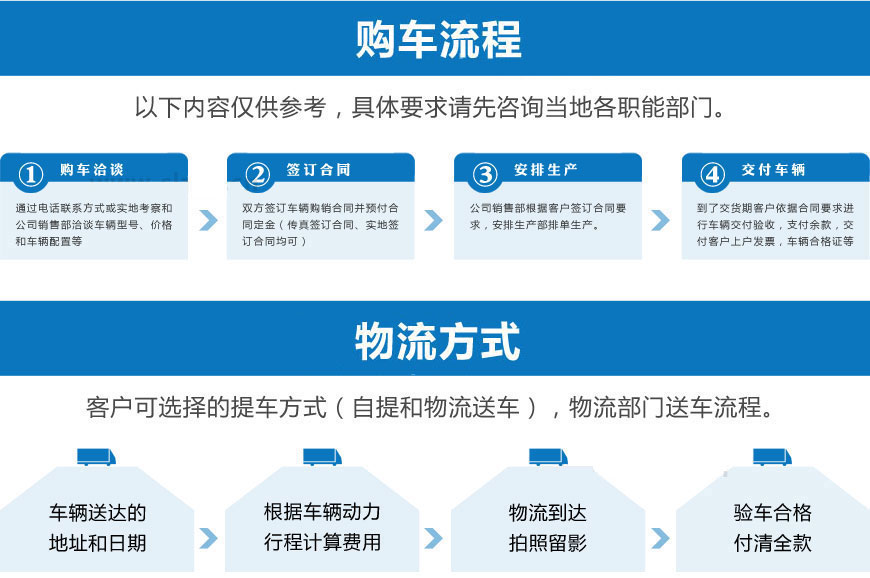 购车流程

以下内容仅供参考，具体要求请先咨询当地各职能部门。

① 购车洽谈

通过电话联系方式或实地考察和公司销售部洽谈车辆型号、价格和车辆配置等

② 签订合同

双方签订车辆购销合同并预付合同定金（传真签订合同、实地签订合同均可）

③ 安排生产

公司销售部根据客户签订合同要求，安排生产部排单生产。

④ 交付车辆

到了交货期客户依据合同要求进行车辆交付验收，支付余款，交付客户上户发票，车辆合格证等

物流方式

客户可选择的提车方式（自提和物流送车），物流部门送车流程。

车辆送达的地址和日期

根据车辆动力行程计算费用

物流到达拍照留影

验车合格付清全款